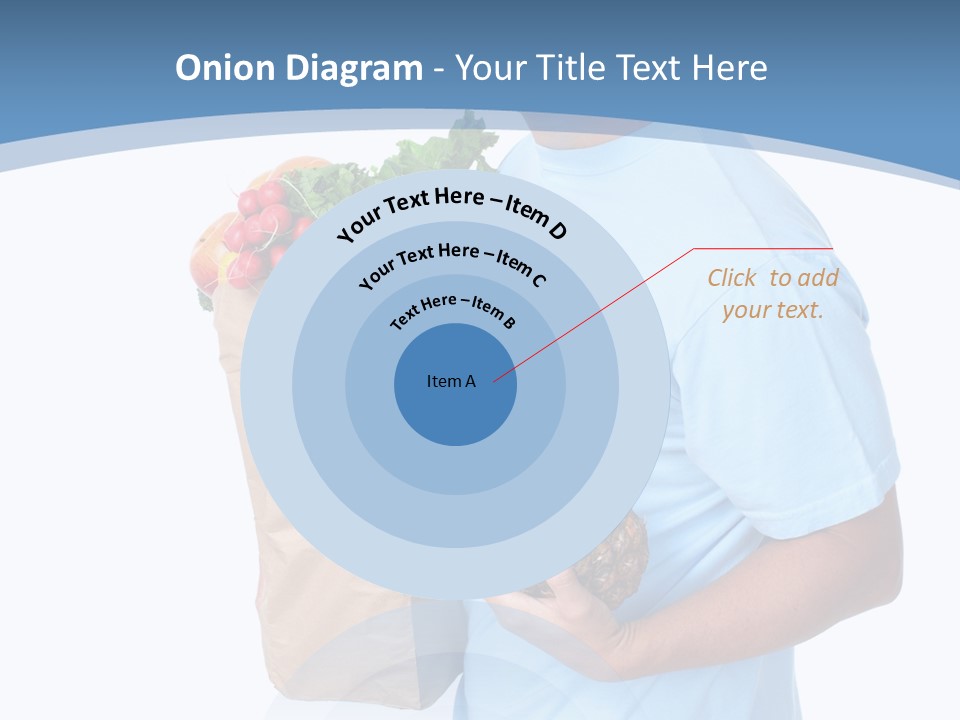 Onion Diagram - Your Title Text Here

Your Text Here – Item D

Your Text Here – Item C

Text Here – Item B

Item A

Click to add your text.